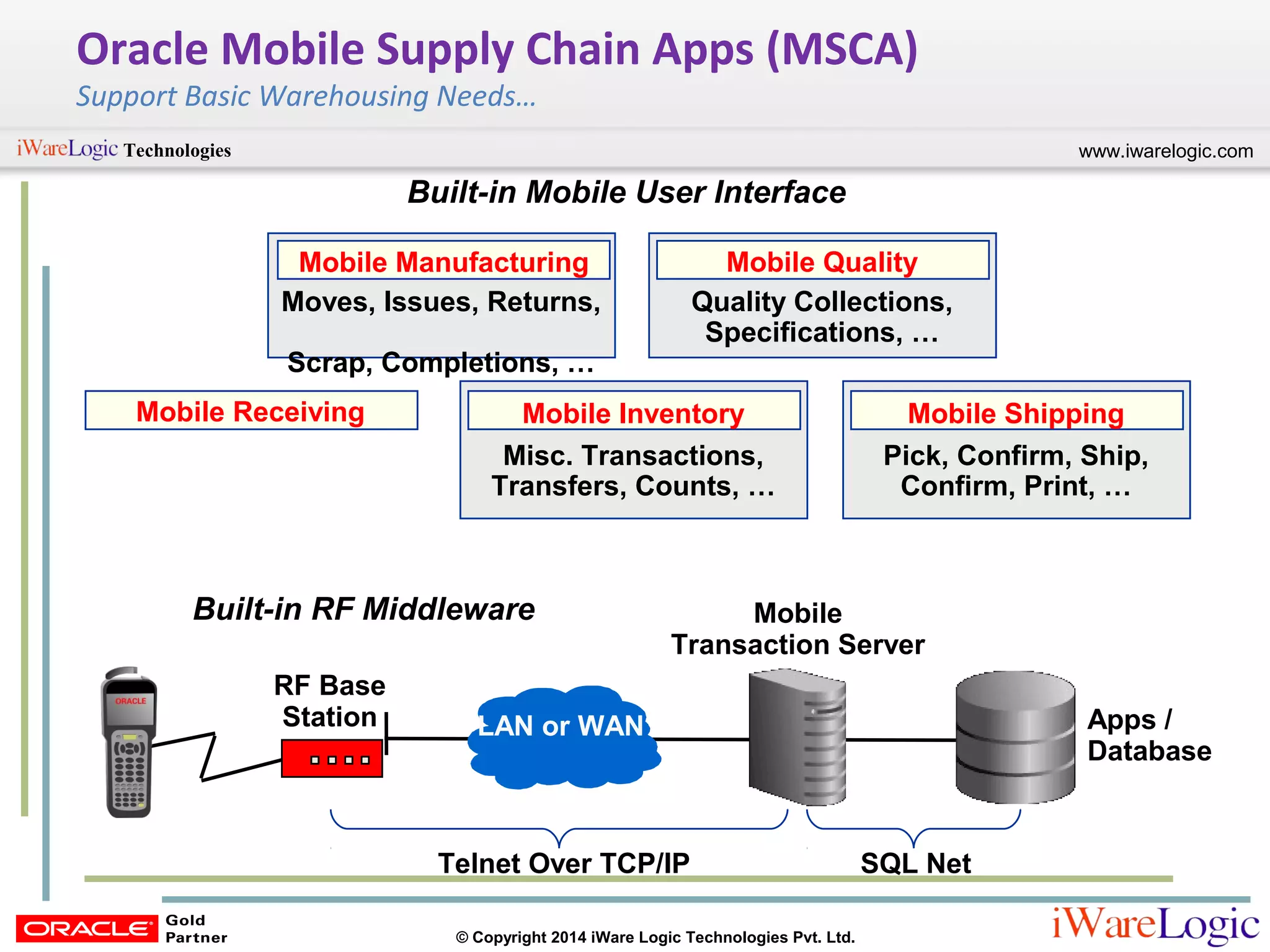 Oracle Mobile Supply Chain Apps (MSCA)
Support Basic Warehousing Needs…

iWareLogic Technologies
www.iwarelogic.com

Built-in Mobile User Interface

Mobile Manufacturing
Moves, Issues, Returns,
Scrap, Completions, …

Mobile Quality
Quality Collections, Specifications, …

Mobile Receiving

Mobile Inventory
Misc. Transactions, Transfers, Counts, …

Mobile Shipping
Pick, Confirm, Ship, Confirm, Print, …

Built-in RF Middleware

Mobile Transaction Server

ORACLE

RF Base Station

LAN or WAN

Apps / Database

Telnet Over TCP/IP
SQL Net

ORACLE Gold Partner
© Copyright 2014 iWare Logic Technologies Pvt. Ltd.
iWareLogic